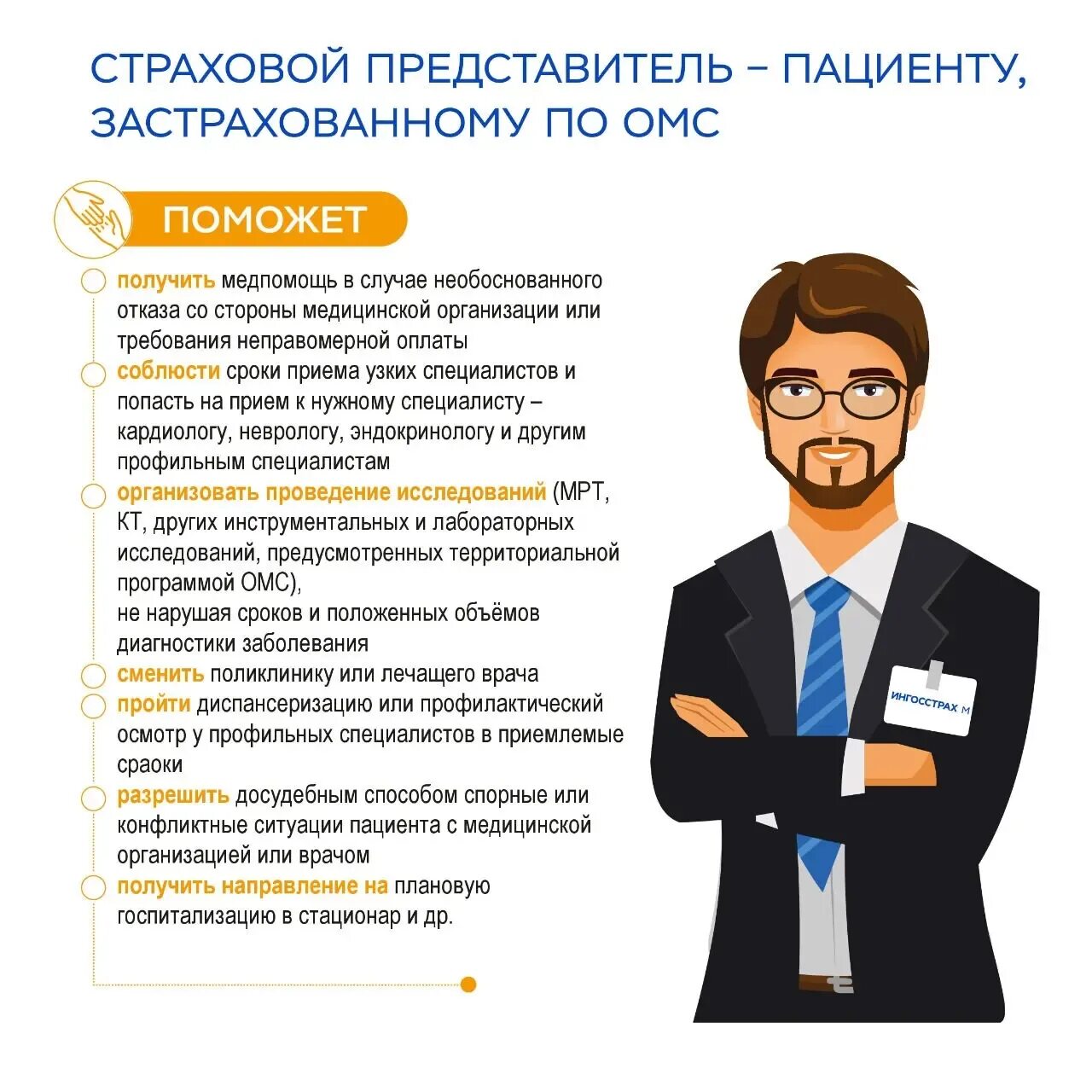 СТРАХОВОЙ ПРЕДСТАВИТЕЛЬ – ПАЦИЕНТУ, ЗАСТРАХОВАННОМУ ПО ОМС

ПОМОЖЕТ

получить медпомощь в случае необоснованного отказа со стороны медицинской организации или требования неправомерной оплаты

соблюсти сроки приема узких специалистов и попасть на прием к нужному специалисту – кардиологу, неврологу, эндокринологу и другим профильным специалистам

организовать проведение исследований (МРТ, КТ, других инструментальных и лабораторных исследований, предусмотренных территориальной программой ОМС), не нарушая сроков и положенных объёмов диагностики заболевания

сменить поликлинику или лечащего врача

пройти диспансеризацию или профилактический осмотр у профильных специалистов в приемлемые сраоки

разрешить досудебным способом спорные или конфликтные ситуации пациента с медицинской организацией или врачом

получить направление на плановую госпитализацию в стационар и др.

ИНГОССТРАХ М